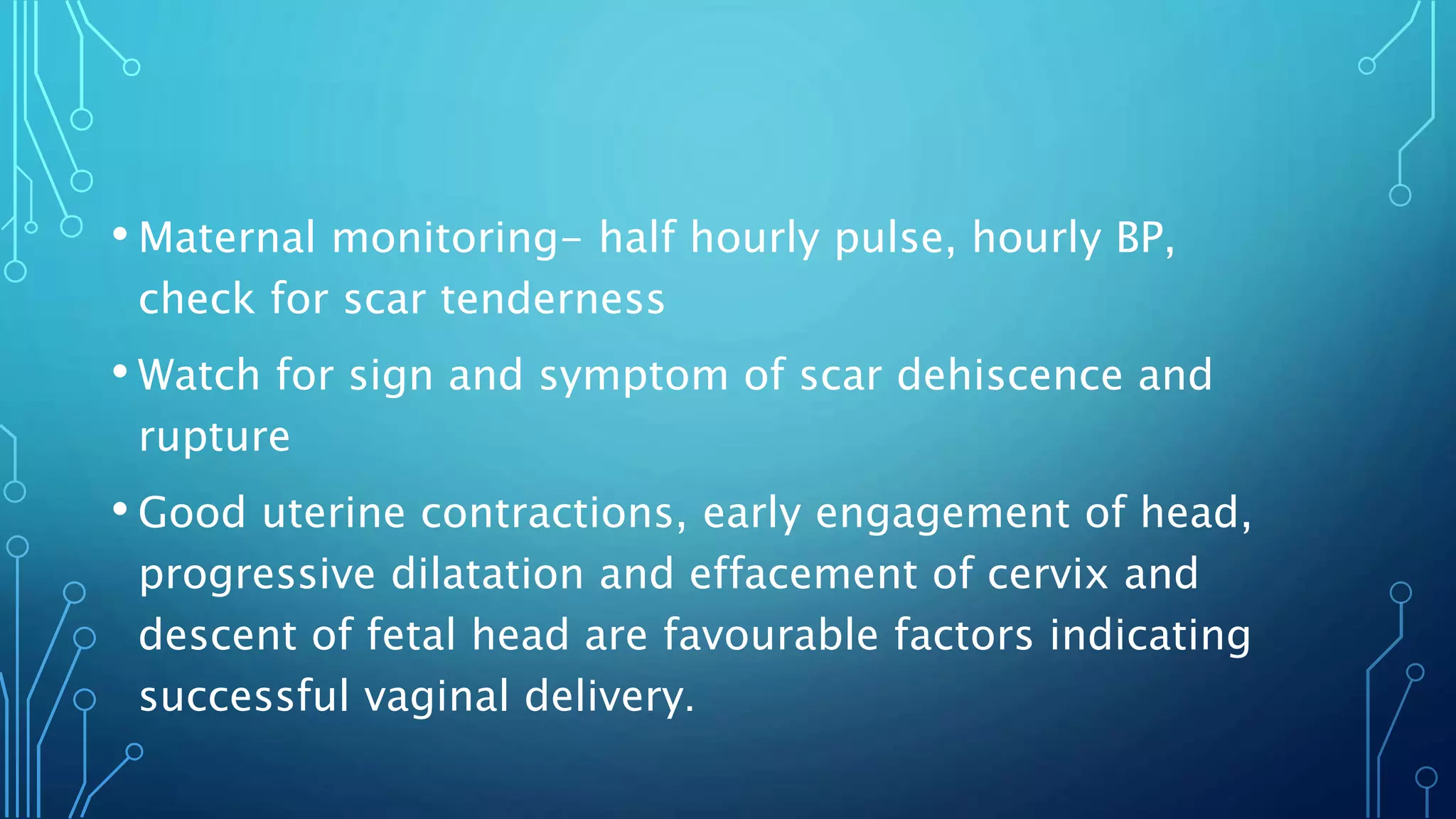 • Maternal monitoring- half hourly pulse, hourly BP, check for scar tenderness

• Watch for sign and symptom of scar dehiscence and rupture

• Good uterine contractions, early engagement of head, progressive dilatation and effacement of cervix and descent of fetal head are favourable factors indicating successful vaginal delivery.